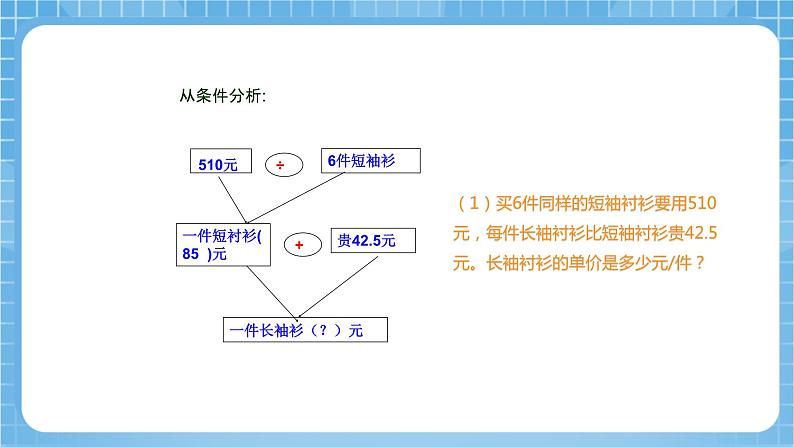 从条件分析:

510元

÷

6件短袖衫

一件短衬衫( 85 )元

+

贵42.5元

一件长袖衫（？）元

（1）买6件同样的短袖衬衫要用510元，每件长袖衬衫比短袖衬衫贵42.5元。长袖衬衫的单价是多少元/件？